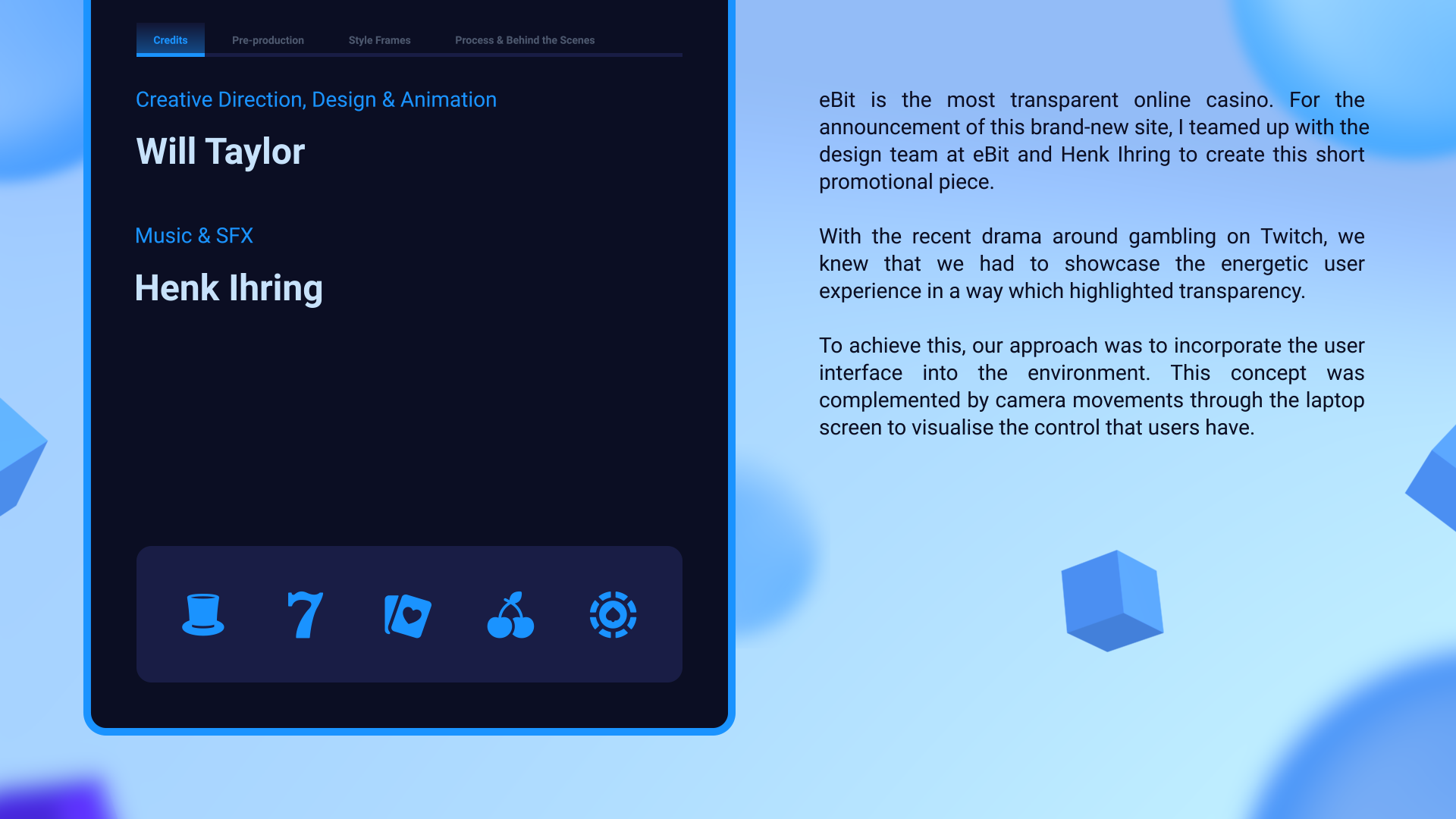 Credits Pre-production Style Frames Process & Behind the Scenes

Creative Direction, Design & Animation

Will Taylor

Music & SFX

Henk Ihring

7

eBit is the most transparent online casino. For the announcement of this brand-new site, I teamed up with the design team at eBit and Henk Ihring to create this short promotional piece.

With the recent drama around gambling on Twitch, we knew that we had to showcase the energetic user experience in a way which highlighted transparency.

To achieve this, our approach was to incorporate the user interface into the environment. This concept was complemented by camera movements through the laptop screen to visualise the control that users have.